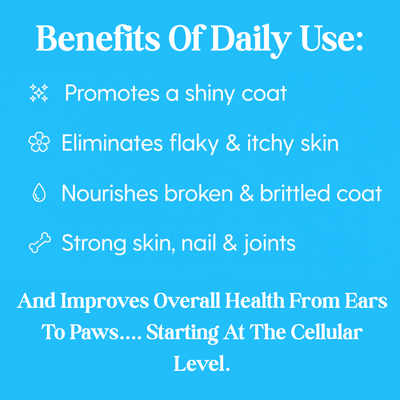 Benefits Of Daily Use:

Promotes a shiny coat

Eliminates flaky & itchy skin

Nourishes broken & brittled coat

Strong skin, nail & joints

And Improves Overall Health From Ears To Paws.... Starting At The Cellular Level.